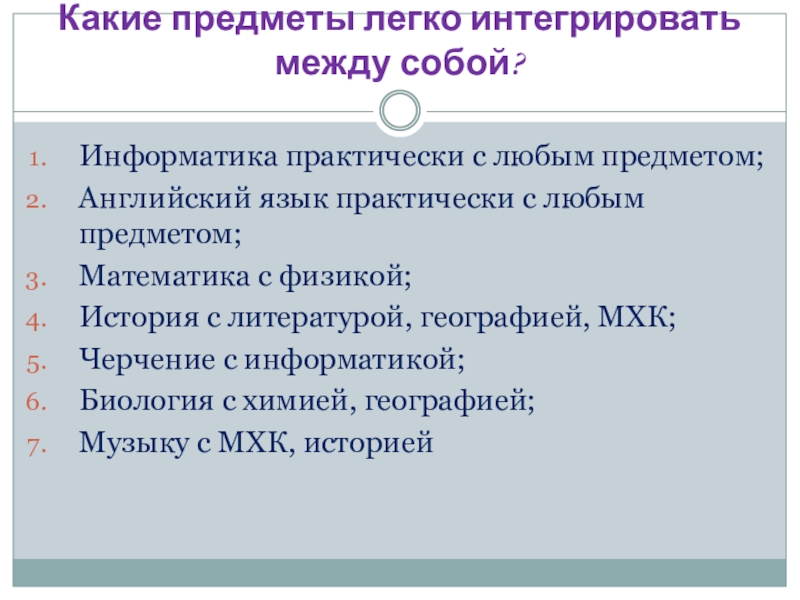 Какие предметы легко интегрировать между собой?

1. Информатика практически с любым предметом;
2. Английский язык практически с любым предметом;
3. Математика с физикой;
4. История с литературой, географией, МХК;
5. Черчение с информатикой;
6. Биология с химией, географией;
7. Музыку с МХК, историей